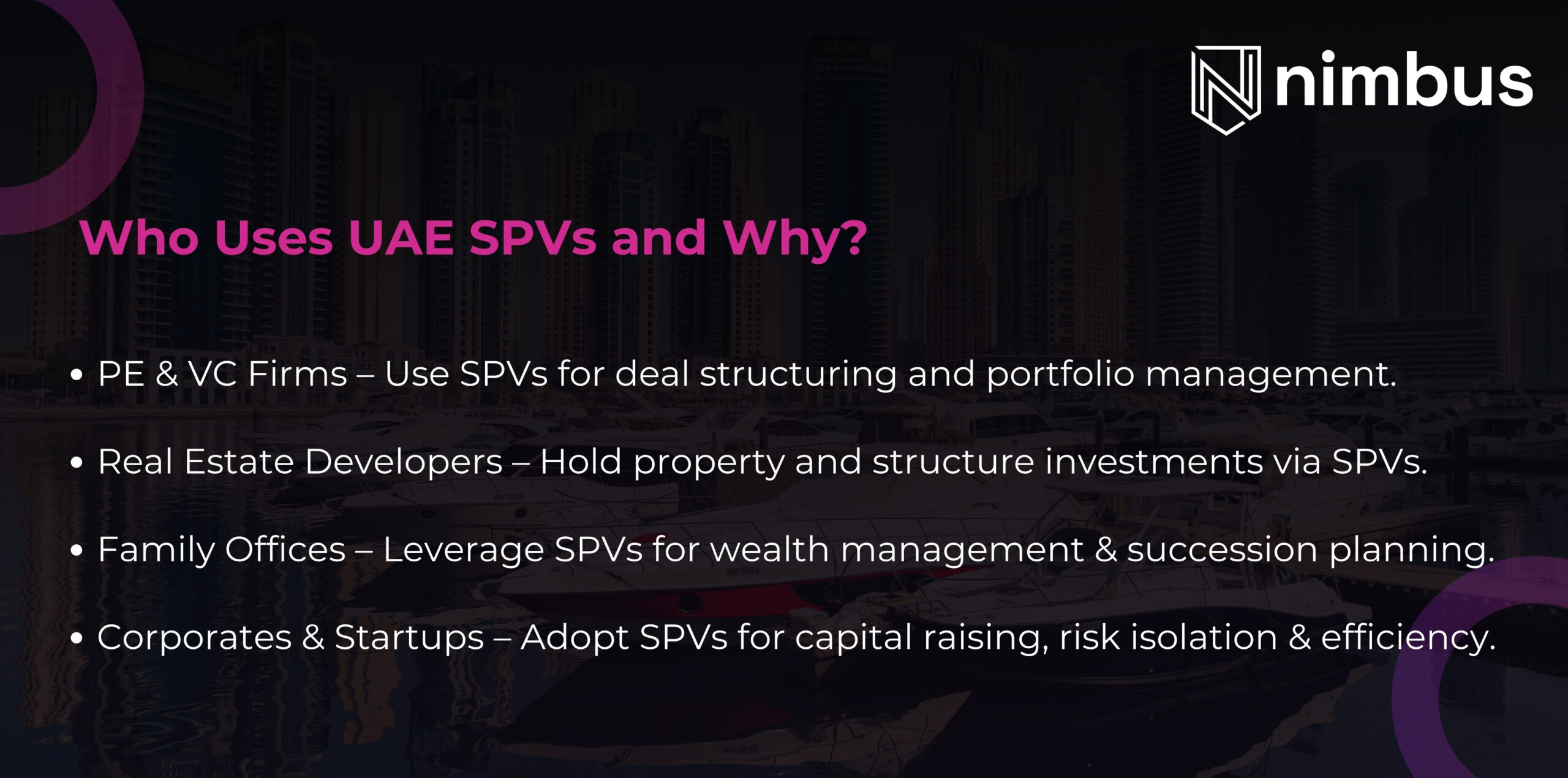 nimbus

Who Uses UAE SPVs and Why?

• PE & VC Firms – Use SPVs for deal structuring and portfolio management.

• Real Estate Developers – Hold property and structure investments via SPVs.

• Family Offices – Leverage SPVs for wealth management & succession planning.

• Corporates & Startups – Adopt SPVs for capital raising, risk isolation & efficiency.